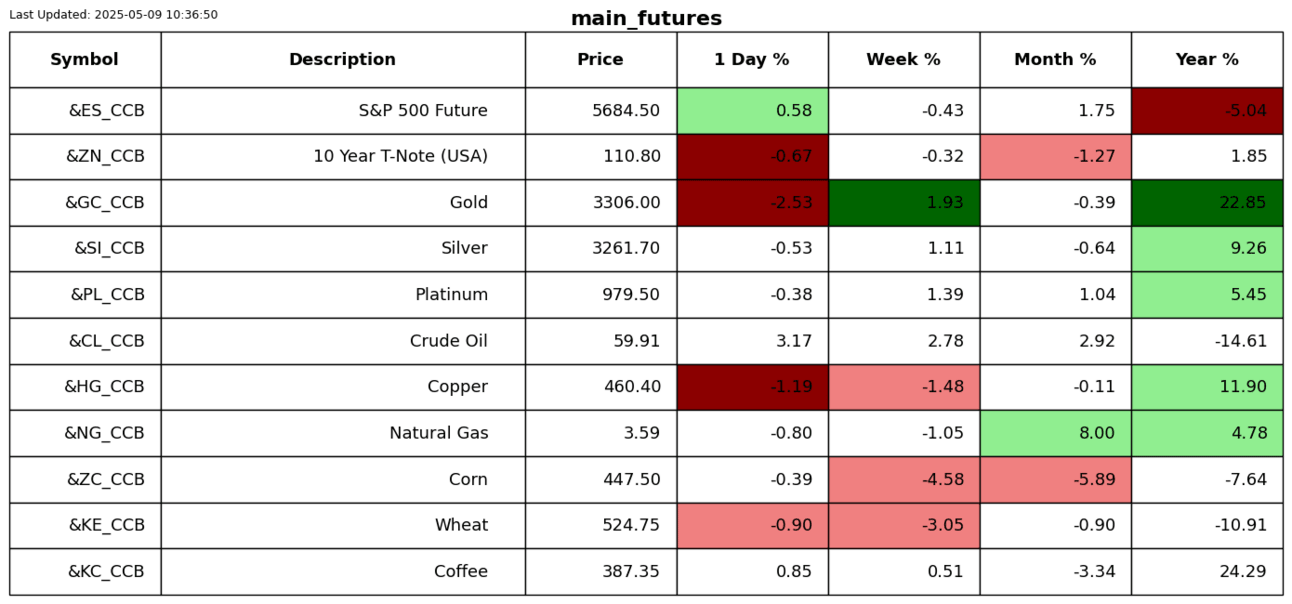 Last Updated: 2025-05-09 10:36:50

main_futures

| Symbol | Description | Price | 1 Day % | Week % | Month % | Year % |
|---|---|---|---|---|---|---|
| &ES_CCB | S&P 500 Future | 5684.50 | 0.58 | -0.43 | 1.75 | -5.04 |
| &ZN_CCB | 10 Year T-Note (USA) | 110.80 | -0.67 | -0.32 | -1.27 | 1.85 |
| &GC_CCB | Gold | 3306.00 | -2.53 | 1.93 | -0.39 | 22.85 |
| &SI_CCB | Silver | 3261.70 | -0.53 | 1.11 | -0.64 | 9.26 |
| &PL_CCB | Platinum | 979.50 | -0.38 | 1.39 | 1.04 | 5.45 |
| &CL_CCB | Crude Oil | 59.91 | 3.17 | 2.78 | 2.92 | -14.61 |
| &HG_CCB | Copper | 460.40 | -1.19 | -1.48 | -0.11 | 11.90 |
| &NG_CCB | Natural Gas | 3.59 | -0.80 | -1.05 | 8.00 | 4.78 |
| &ZC_CCB | Corn | 447.50 | -0.39 | -4.58 | -5.89 | -7.64 |
| &KE_CCB | Wheat | 524.75 | -0.90 | -3.05 | -0.90 | -10.91 |
| &KC_CCB | Coffee | 387.35 | 0.85 | 0.51 | -3.34 | 24.29 |